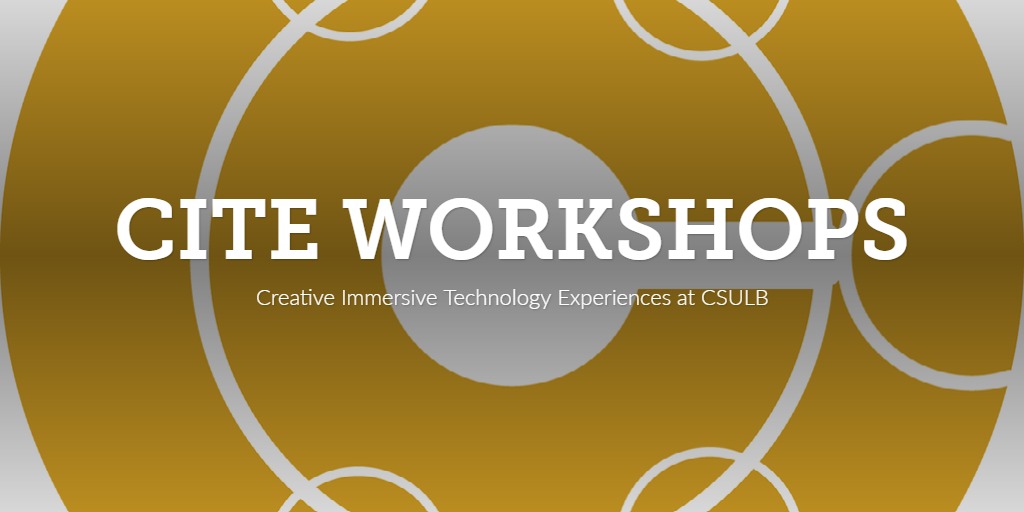 CITE WORKSHOPS

Creative Immersive Technology Experiences at CSULB